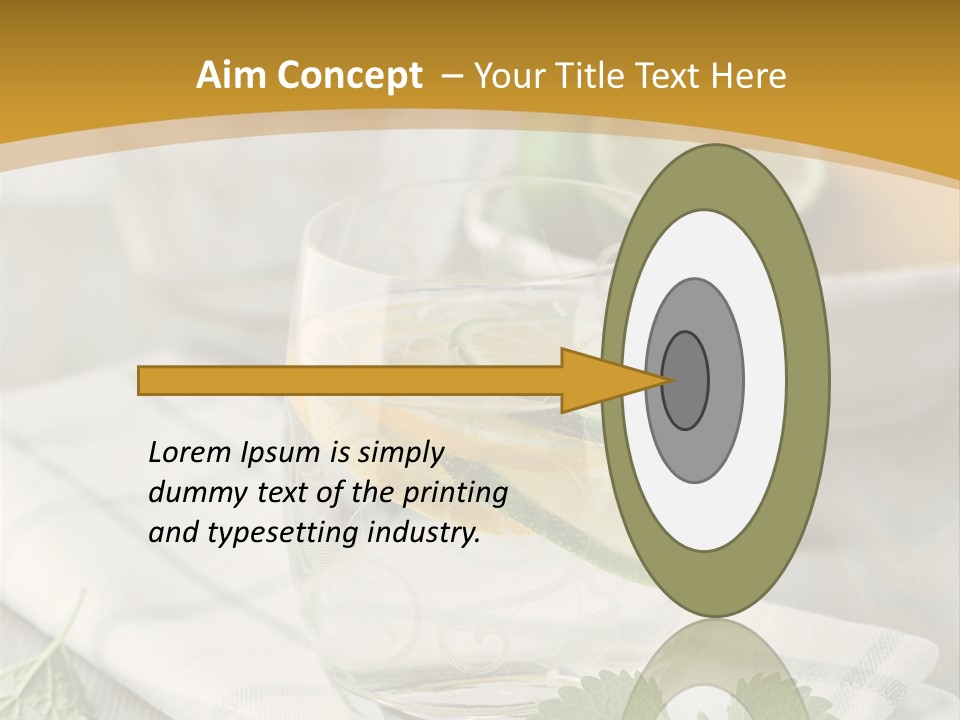 Aim Concept – Your Title Text Here

Lorem Ipsum is simply dummy text of the printing and typesetting industry.